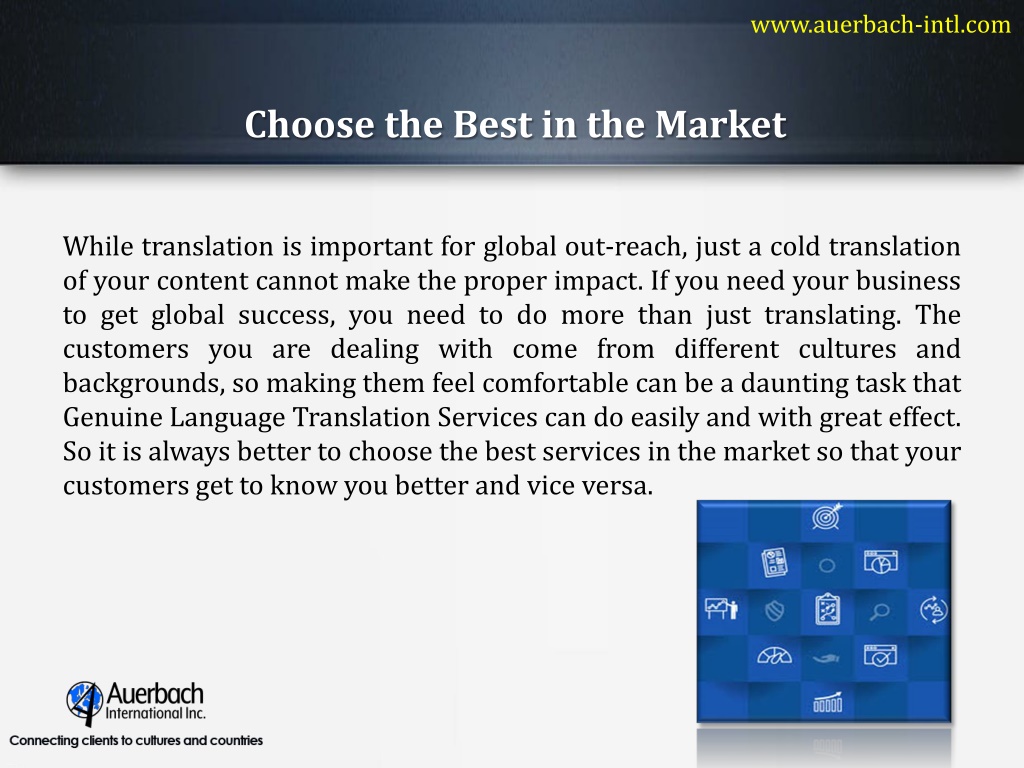 www.auerbach-intl.com

Choose the Best in the Market

While translation is important for global out-reach, just a cold translation of your content cannot make the proper impact. If you need your business to get global success, you need to do more than just translating. The customers you are dealing with come from different cultures and backgrounds, so making them feel comfortable can be a daunting task that Genuine Language Translation Services can do easily and with great effect. So it is always better to choose the best services in the market so that your customers get to know you better and vice versa.

Auerbach International Inc.

Connecting clients to cultures and countries